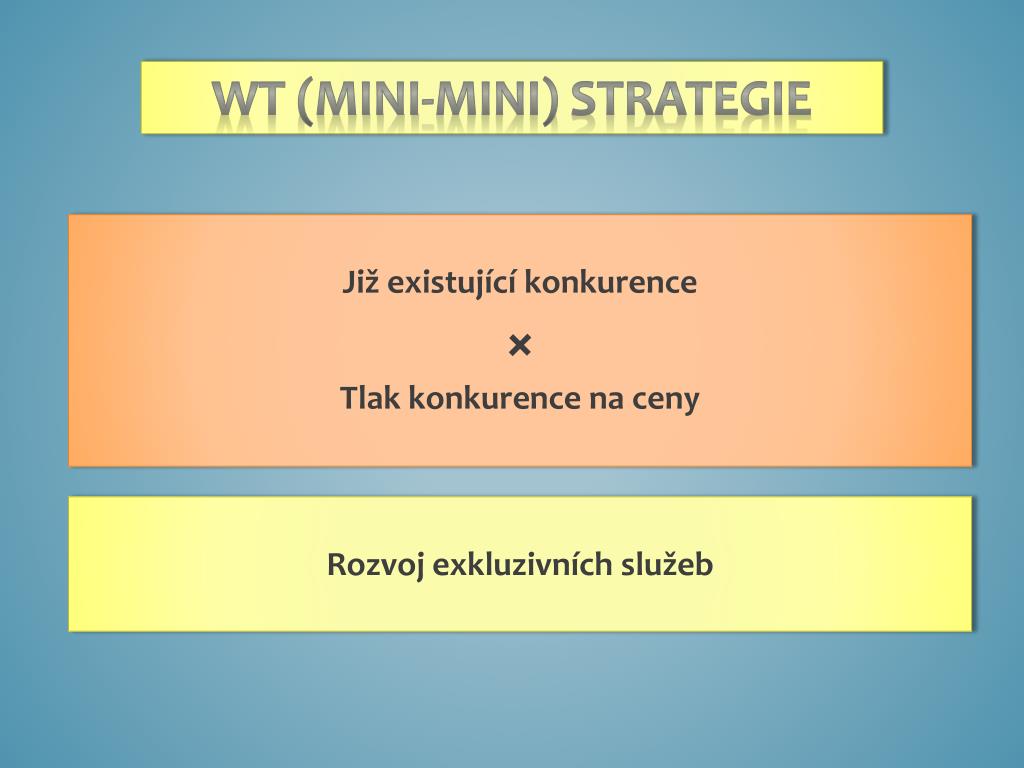 WT (MINI-MINI) STRATEGIE

Již existující konkurence

×

Tlak konkurence na ceny

Rozvoj exkluzivních služeb